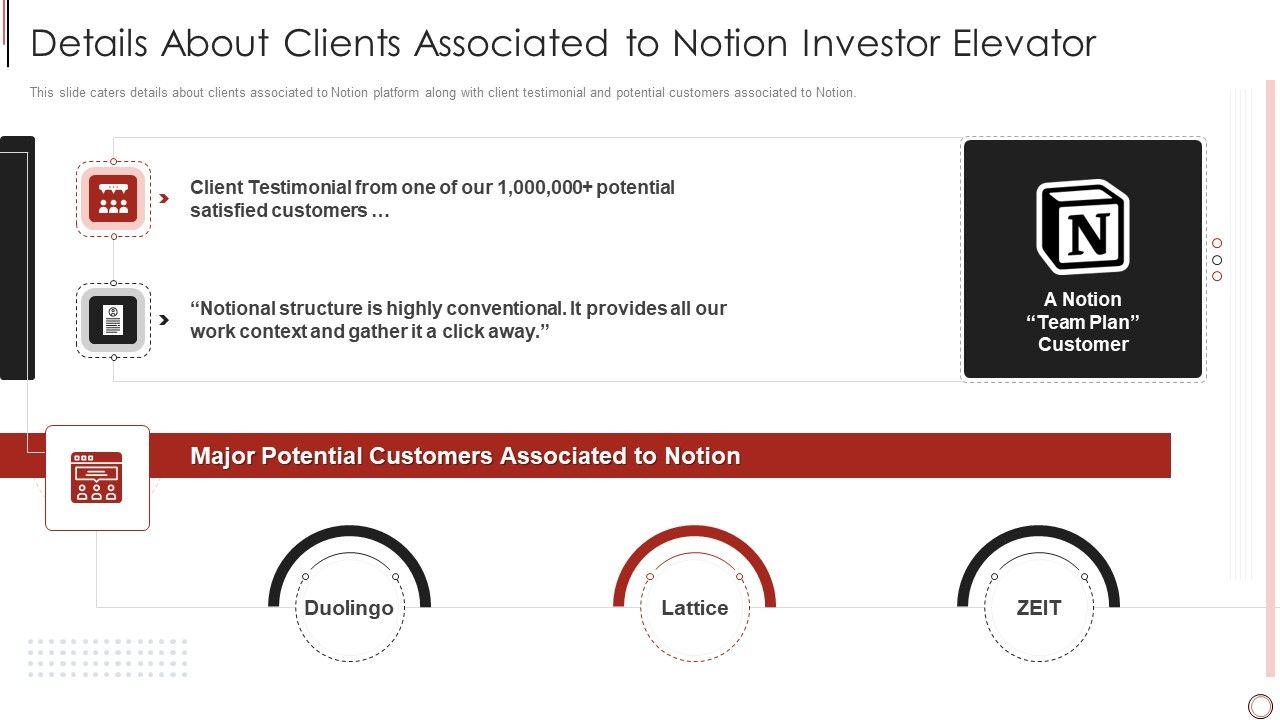 Details About Clients Associated to Notion Investor Elevator

This slide caters details about clients associated to Notion platform along with client testimonial and potential customers associated to Notion.

Client Testimonial from one of our 1,000,000+ potential satisfied customers …

“Notional structure is highly conventional. It provides all our work context and gather it a click away.”

N

A Notion “Team Plan” Customer

Major Potential Customers Associated to Notion

Duolingo

Lattice

ZEIT